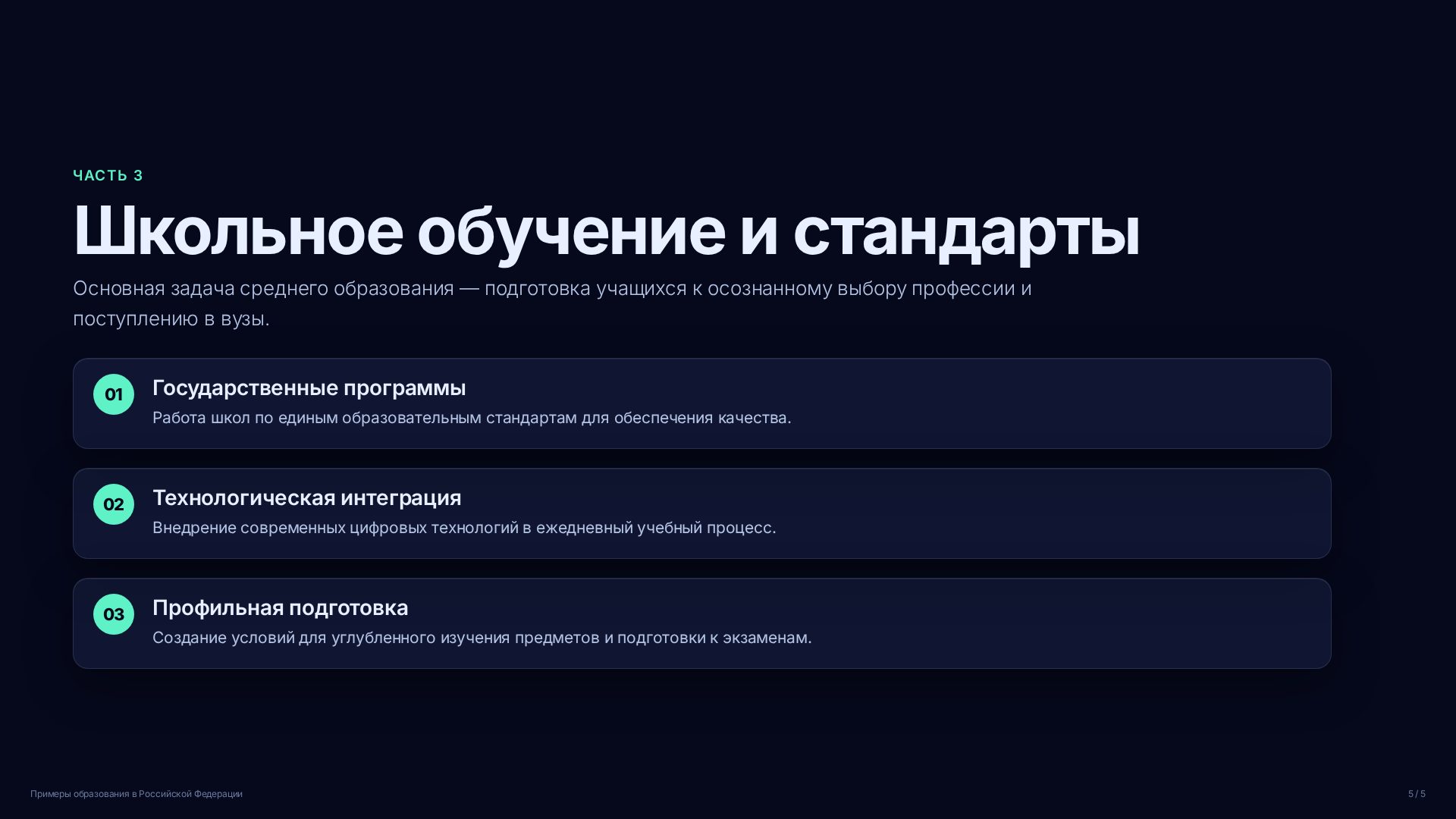 ЧАСТЬ 3

Школьное обучение и стандарты

Основная задача среднего образования — подготовка учащихся к осознанному выбору профессии и поступлению в вузы.

01
Государственные программы
Работа школ по единым образовательным стандартам для обеспечения качества.

02
Технологическая интеграция
Внедрение современных цифровых технологий в ежедневный учебный процесс.

03
Профильная подготовка
Создание условий для углубленного изучения предметов и подготовки к экзаменам.

Примеры образования в Российской Федерации

5 / 5